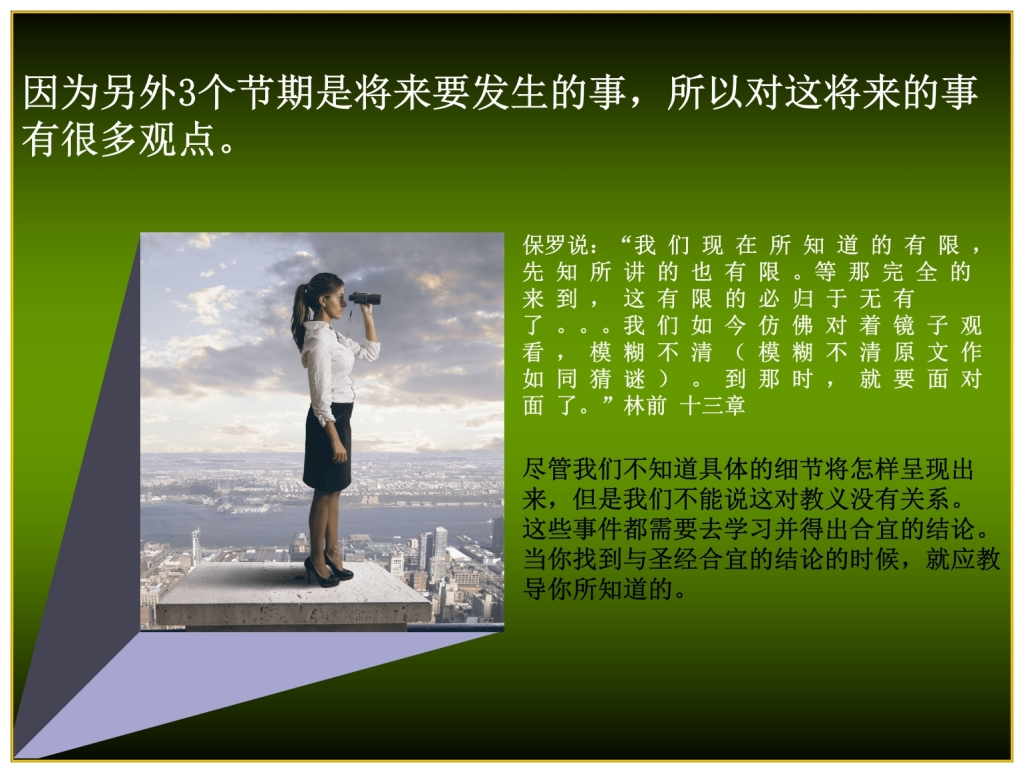 因为另外3个节期是将来要发生的事，所以对这将来的事有很多观点。

保罗说：“我们现在所知道的有限，先知所讲的也有限。等那完全的来到，这有限的必归于无有了。。。我们如今仿佛对着镜子观看，模糊不清（模糊不清原文作如同猜谜）。到那时，就要面对面了。”林前 十三章

尽管我们不知道具体的细节将怎样呈现出来，但是我们不能说这对教义没有关系。这些事件都需要去学习并得出合宜的结论。当你找到与圣经合宜的结论的时候，就应教导你所知道的。